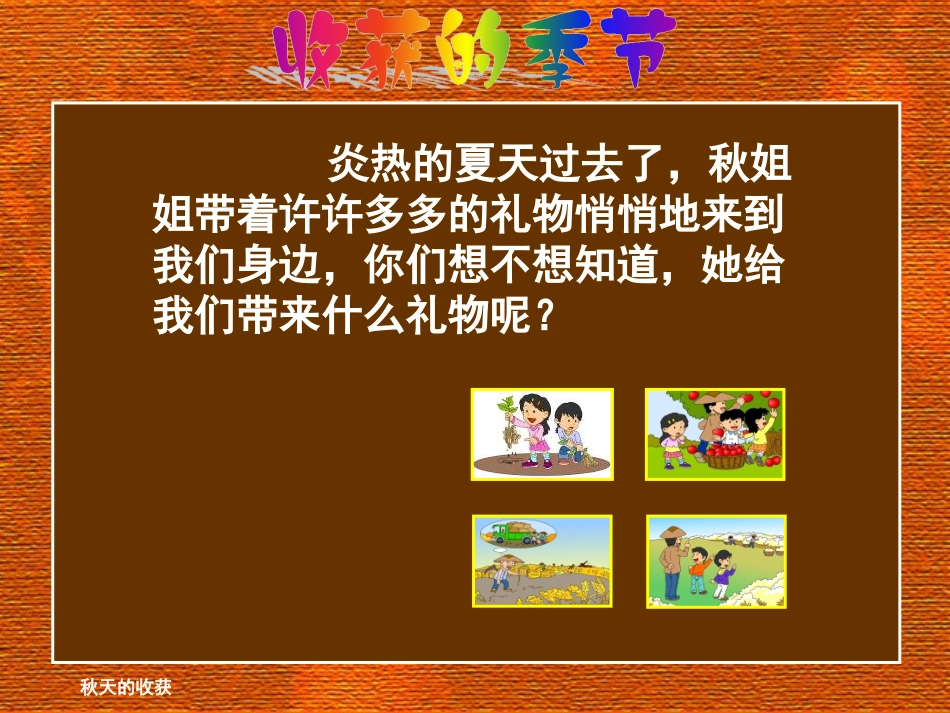 收获的季节

炎热的夏天过去了，秋姐姐带着许许多多的礼物悄悄地来到我们身边，你们想不想知道，她给我们带来什么礼物呢？

秋天的收获